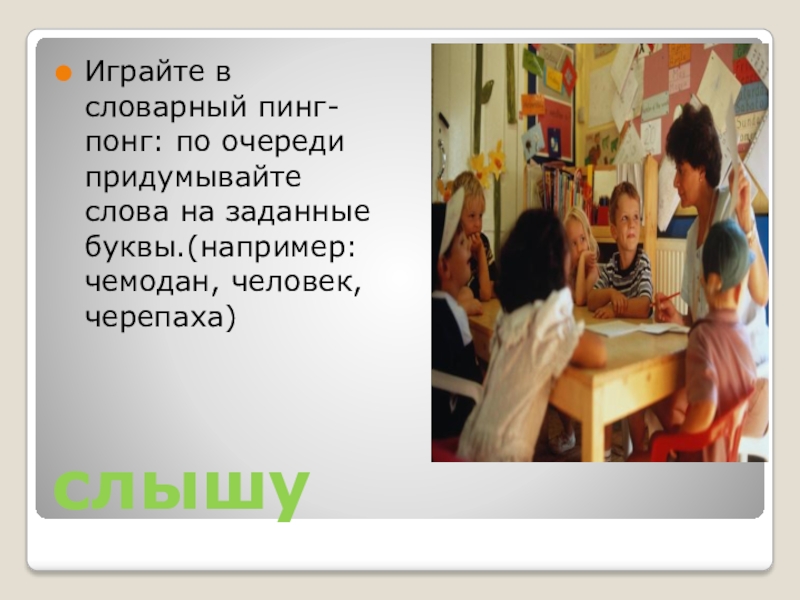 Играйте в словарный пинг-понг: по очереди придумывайте слова на заданные буквы.(например: чемодан, человек, черепаха)

слышу